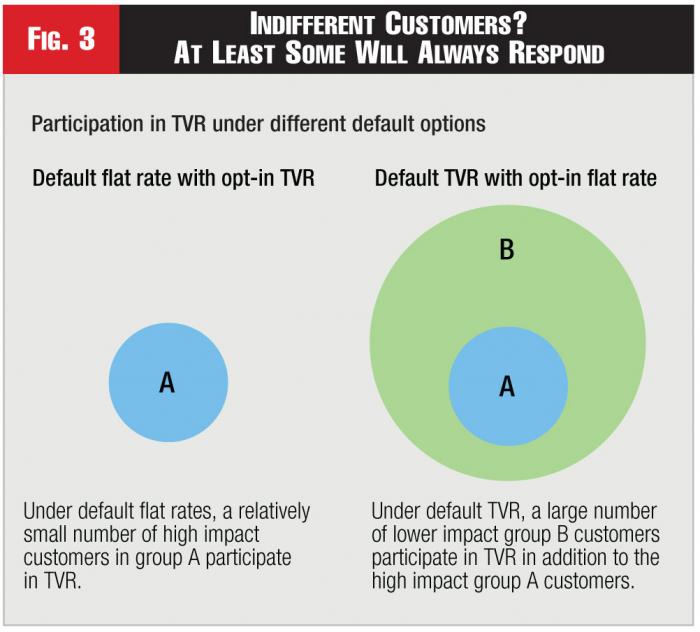 FIG. 3

INDIFFERENT CUSTOMERS? AT LEAST SOME WILL ALWAYS RESPOND

Participation in TVR under different default options

Default flat rate with opt-in TVR

A

Under default flat rates, a relatively small number of high impact customers in group A participate in TVR.

Default TVR with opt-in flat rate

B

A

Under default TVR, a large number of lower impact group B customers participate in TVR in addition to the high impact group A customers.